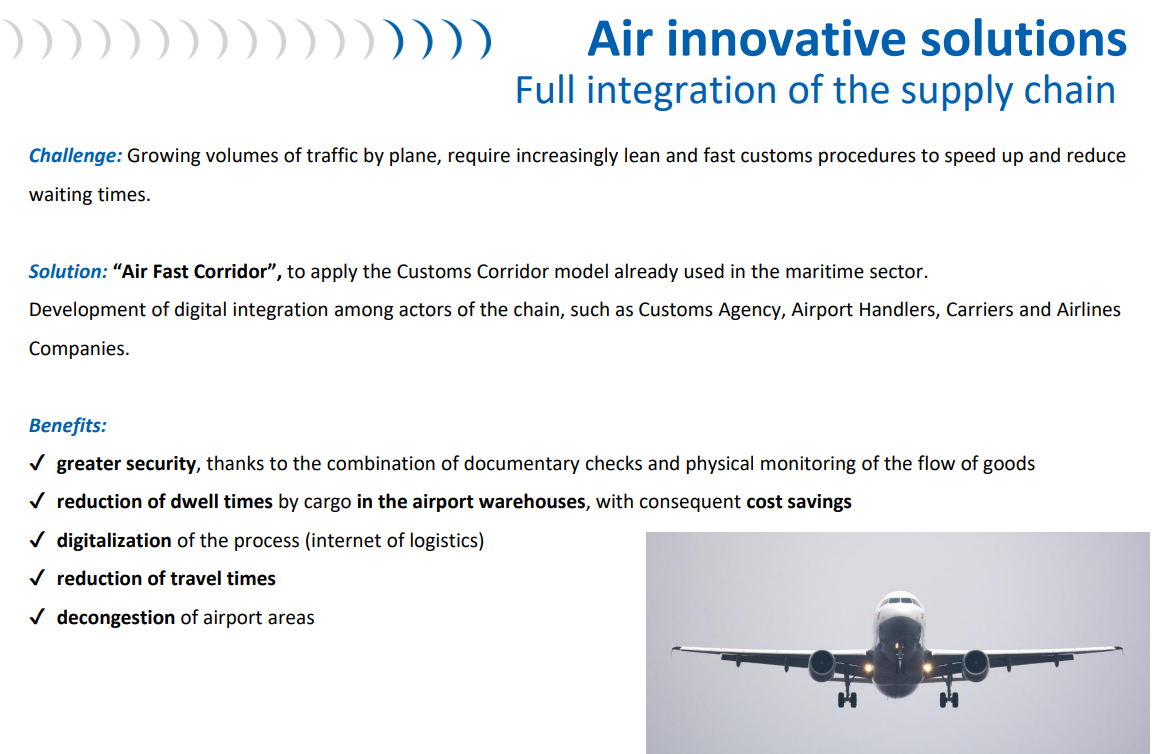 Air innovative solutions
Full integration of the supply chain

Challenge: Growing volumes of traffic by plane, require increasingly lean and fast customs procedures to speed up and reduce waiting times.

Solution: "Air Fast Corridor", to apply the Customs Corridor model already used in the maritime sector.
Development of digital integration among actors of the chain, such as Customs Agency, Airport Handlers, Carriers and Airlines Companies.

Benefits:
✓ greater security, thanks to the combination of documentary checks and physical monitoring of the flow of goods
✓ reduction of dwell times by cargo in the airport warehouses, with consequent cost savings
✓ digitalization of the process (internet of logistics)
✓ reduction of travel times
✓ decongestion of airport areas